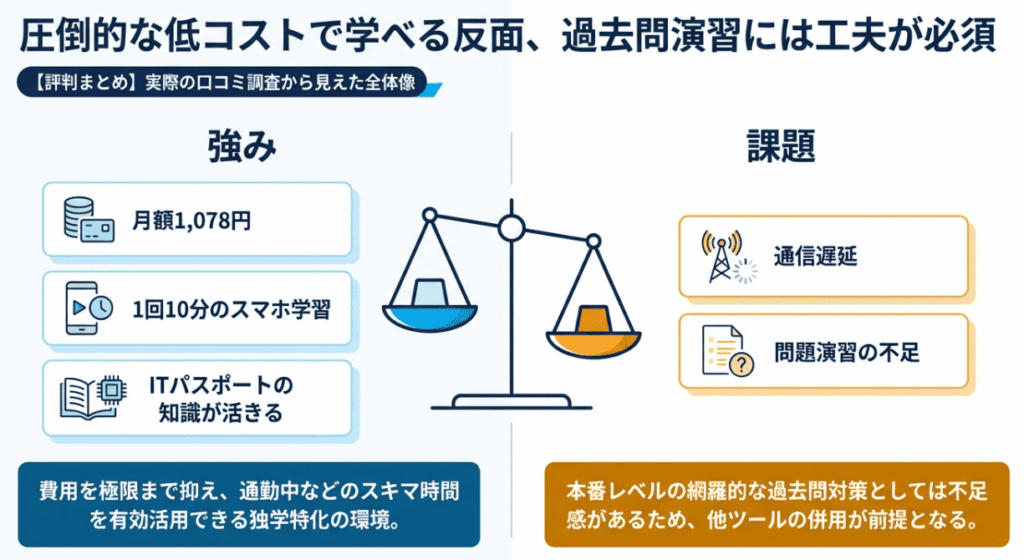 圧倒的な低コストで学べる反面、過去問演習には工夫が必須

【評判まとめ】実際の口コミ調査から見えた全体像

強み

月額1,078円

1回10分のスマホ学習

ITパスポートの知識が活きる

費用を極限まで抑え、通勤中などのスキマ時間を有効活用できる独学特化の環境。

課題

通信遅延

問題演習の不足

本番レベルの網羅的な過去問対策としては不足感があるため、他ツールの併用が前提となる。